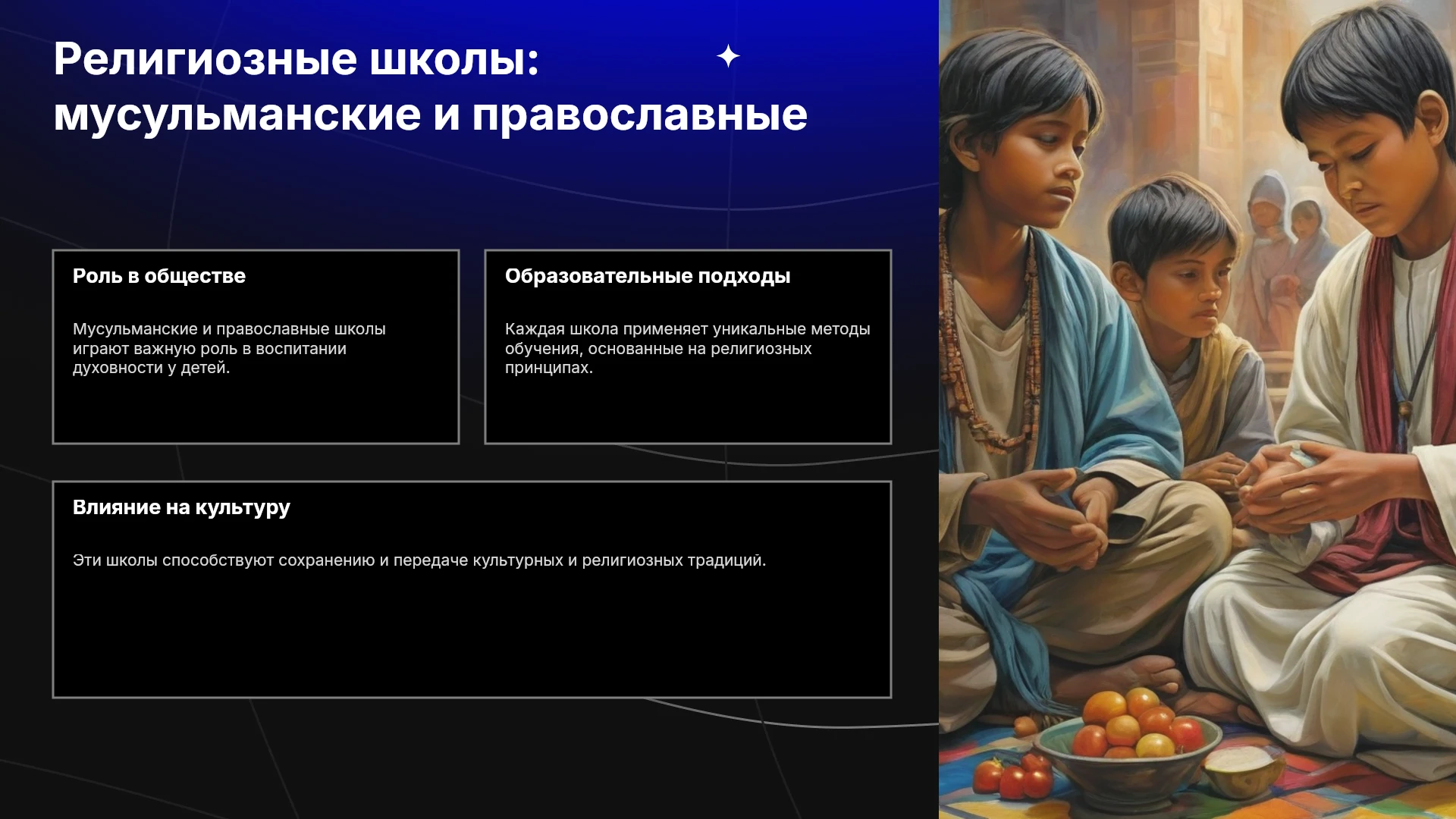 Религиозные школы: мусульманские и православные

Роль в обществе

Мусульманские и православные школы играют важную роль в воспитании духовности у детей.

Образовательные подходы

Каждая школа применяет уникальные методы обучения, основанные на религиозных принципах.

Влияние на культуру

Эти школы способствуют сохранению и передаче культурных и религиозных традиций.